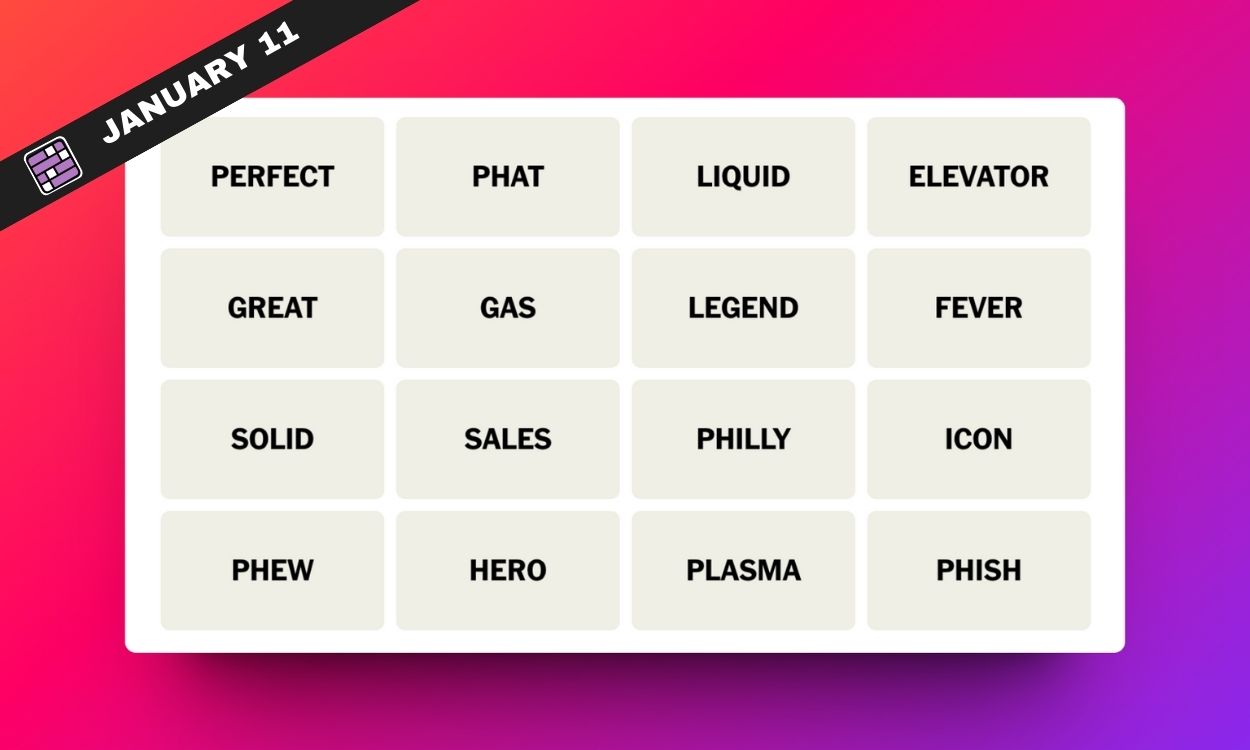 JANUARY 11

| PERFECT | PHAT | LIQUID | ELEVATOR |
|---|---|---|---|
| GREAT | GAS | LEGEND | FEVER |
| SOLID | SALES | PHILLY | ICON |
| PHEW | HERO | PLASMA | PHISH |